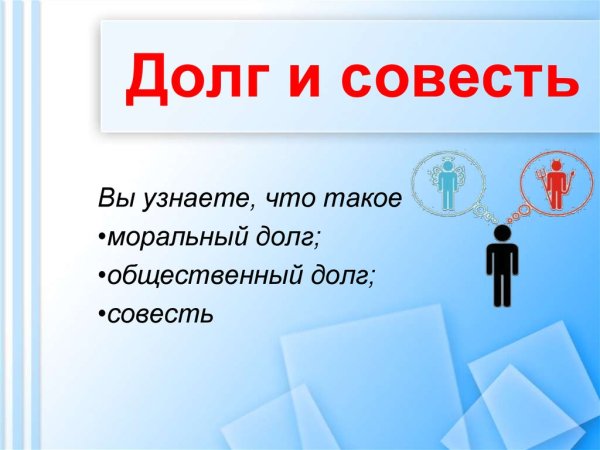 Долг и совесть

Вы узнаете, что такое
•моральный долг;
•общественный долг;
•совесть